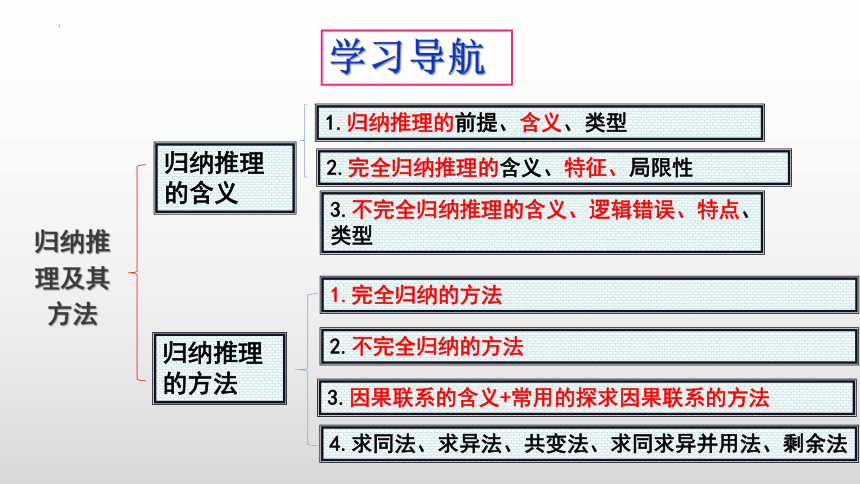 学习导航

归纳推理及其方法

归纳推理的含义

1. 归纳推理的前提、含义、类型

2. 完全归纳推理的含义、特征、局限性

3. 不完全归纳推理的含义、逻辑错误、特点、类型

归纳推理的方法

1. 完全归纳的方法

2. 不完全归纳的方法

3. 因果联系的含义+常用的探求因果联系的方法

4. 求同法、求异法、共变法、求同求异并用法、剩余法